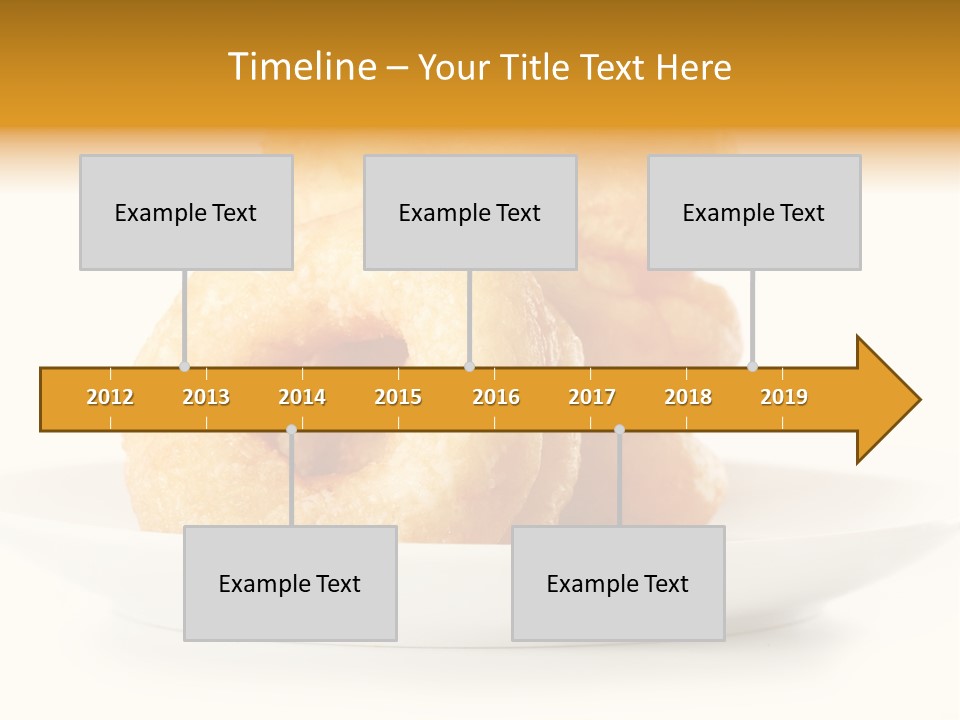 Timeline – Your Title Text Here

Example Text

Example Text

Example Text

2012 2013 2014 2015 2016 2017 2018 2019

Example Text

Example Text